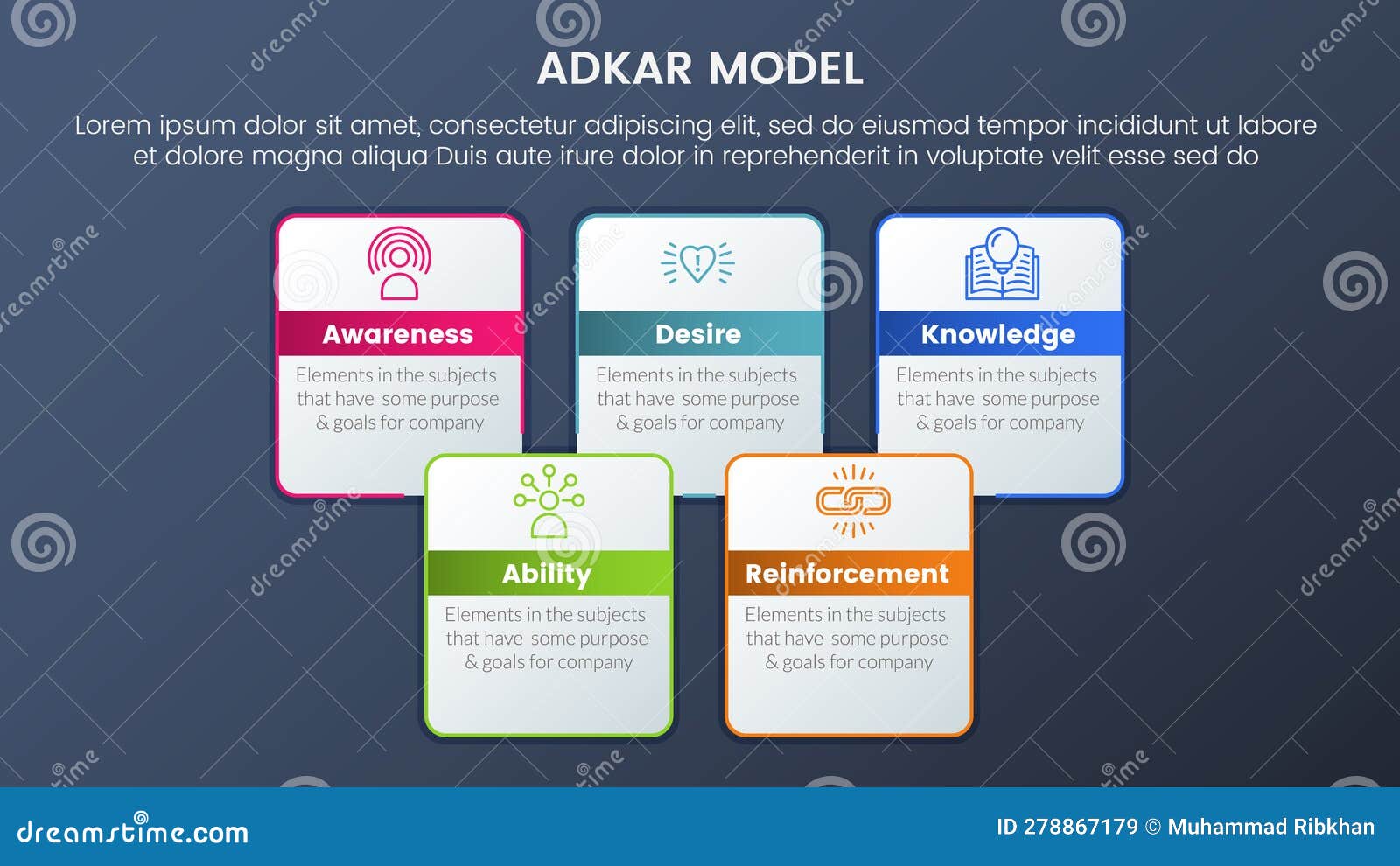 ADKAR MODEL

Lorem ipsum dolor sit amet, consectetur adipiscing elit, sed do eiusmod tempor incididunt ut labore et dolore magna aliqua Duis aute irure dolor in reprehenderit in voluptate velit esse sed do

Awareness

Elements in the subjects that have some purpose & goals for company

Desire

Elements in the subjects that have some purpose & goals for company

Knowledge

Elements in the subjects that have some purpose & goals for company

Ability

Elements in the subjects that have some purpose & goals for company

Reinforcement

Elements in the subjects that have some purpose & goals for company

dreamstime.com

ID 278867179 © Muhammad Ribkhan